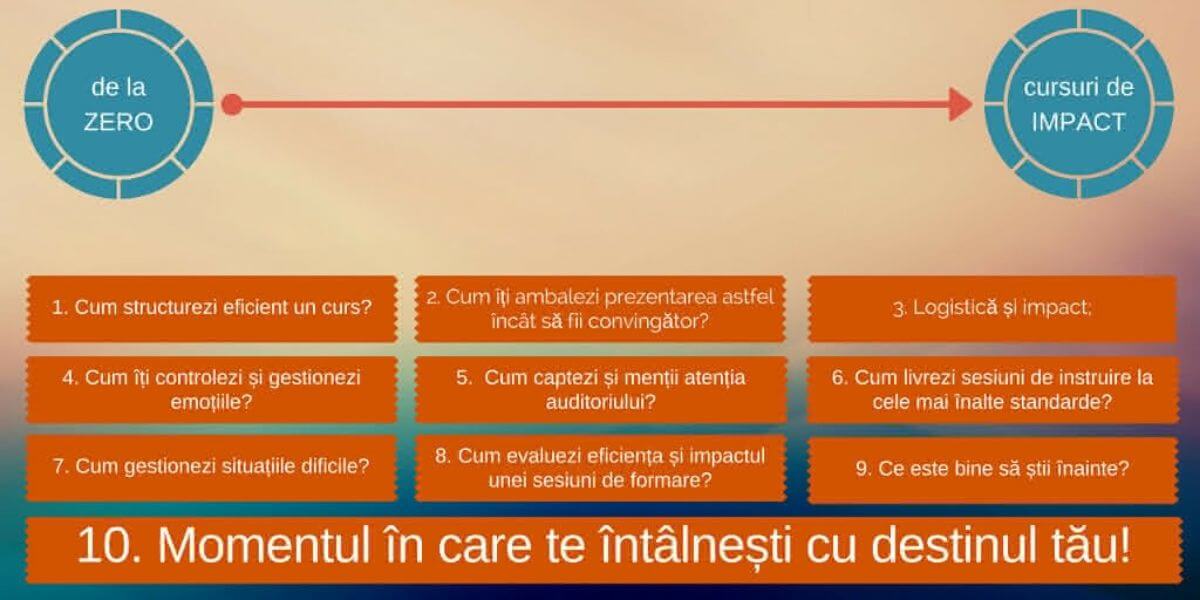 de la ZERO

cursuri de IMPACT

1. Cum structurezi eficient un curs?

2. Cum îți ambalezi prezentarea astfel încât să fii convingător?

3. Logistică și impact;

4. Cum îți controlezi și gestionezi emoțiile?

5. Cum captezi și menții atenția auditoriului?

6. Cum livrezi sesiuni de instruire la cele mai înalte standarde?

7. Cum gestionezi situațiile dificile?

8. Cum evaluezi eficiența și impactul unei sesiuni de formare?

9. Ce este bine să știi înainte?

10. Momentul în care te întâlnești cu destinul tău!